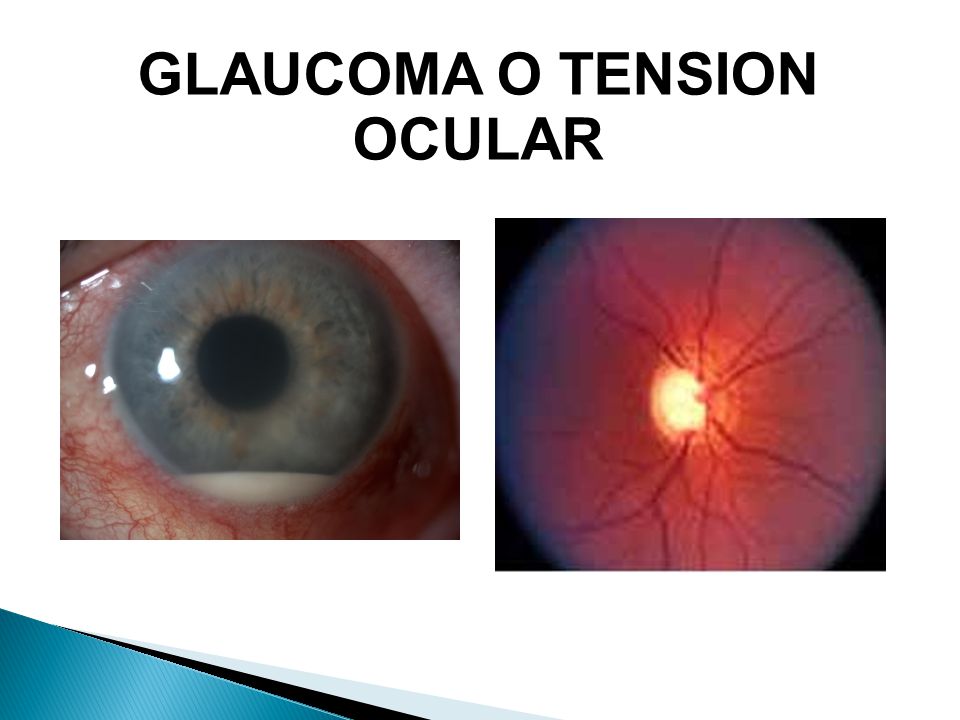 GLAUCOMA O TENSION OCULAR